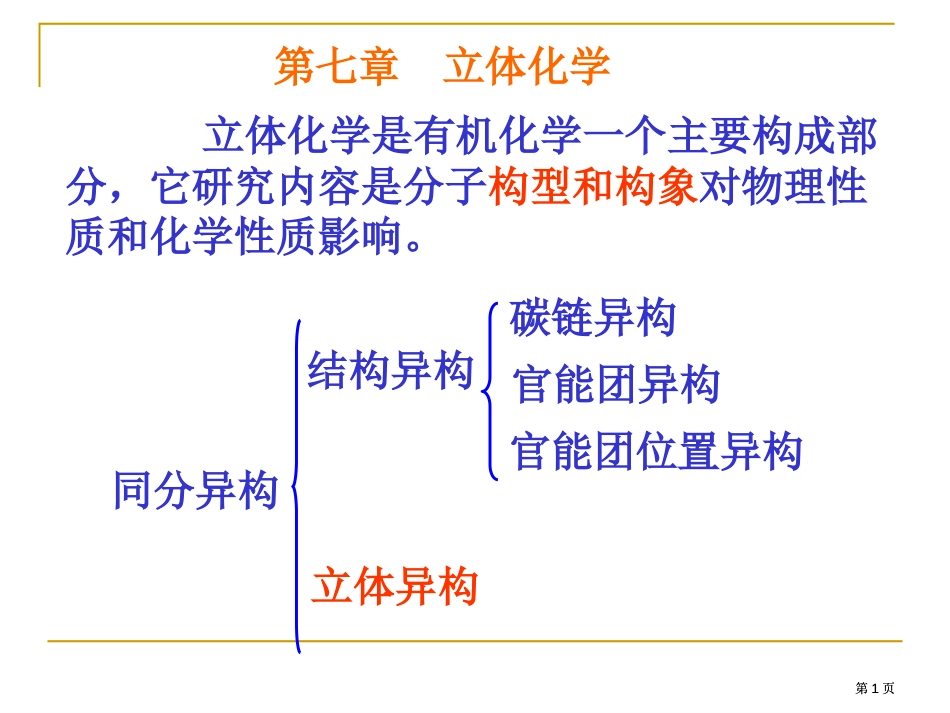 第七章　立体化学

立体化学是有机化学一个主要构成部分，它研究内容是分子构型和构象对物理性质和化学性质影响。

同分异构

结构异构

碳链异构

官能团异构

官能团位置异构

立体异构

第 1 页